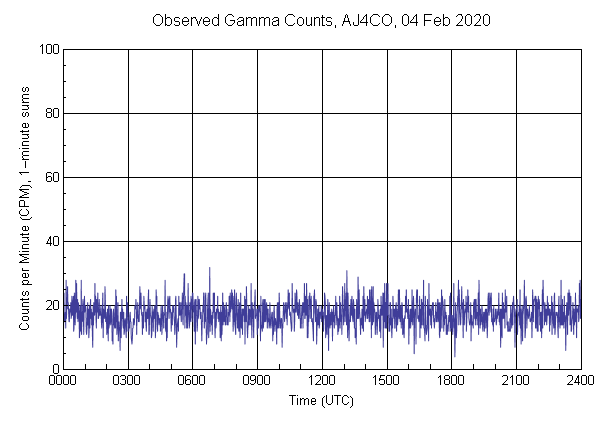 Observed Gamma Counts, AJ4CO, 04 Feb 2020

Counts per Minute (CPM), 1-minute sums

100
80
60
40
20
0

0000 0300 0600 0900 1200 1500 1800 2100 2400

Time (UTC)